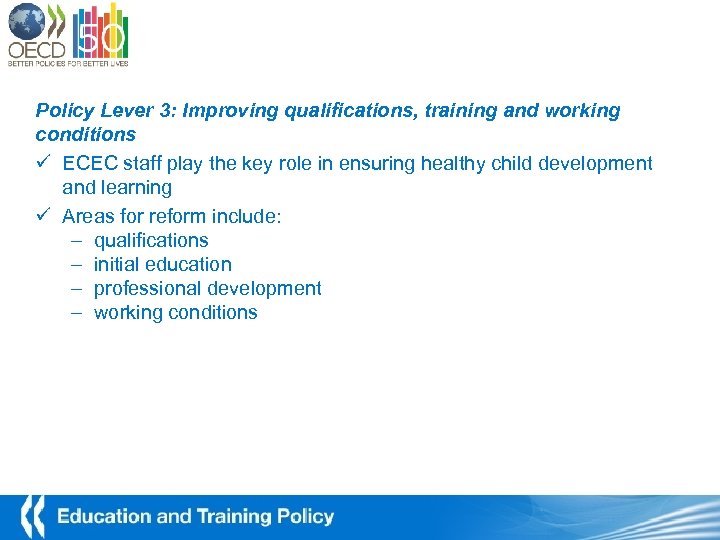 OECD 50
BETTER POLICIES FOR BETTER LIVES

Policy Lever 3: Improving qualifications, training and working conditions

✓ ECEC staff play the key role in ensuring healthy child development and learning

✓ Areas for reform include:
– qualifications
– initial education
– professional development
– working conditions

Education and Training Policy